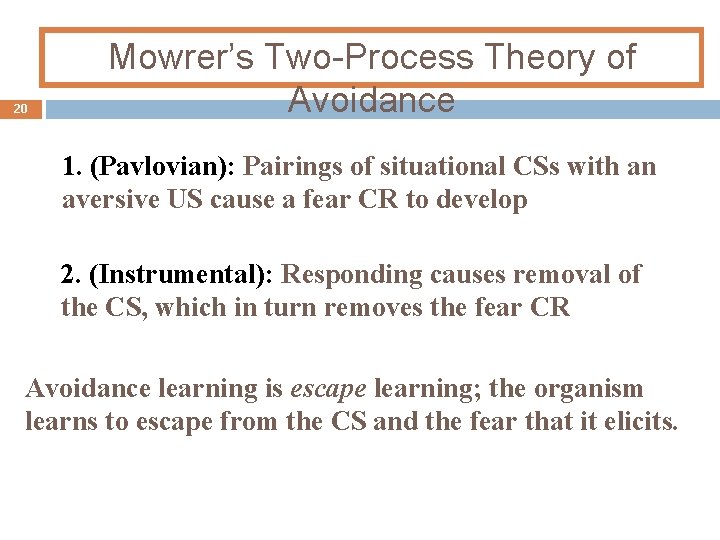 Mowrer's Two-Process Theory of Avoidance

20

1. (Pavlovian): Pairings of situational CSs with an aversive US cause a fear CR to develop

2. (Instrumental): Responding causes removal of the CS, which in turn removes the fear CR

Avoidance learning is escape learning; the organism learns to escape from the CS and the fear that it elicits.